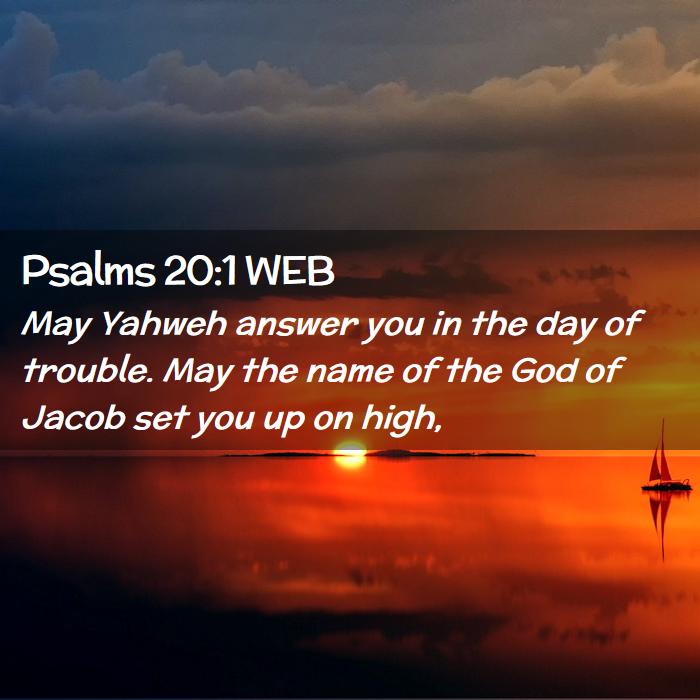 Psalms 20:1 WEB

May Yahweh answer you in the day of trouble. May the name of the God of Jacob set you up on high,